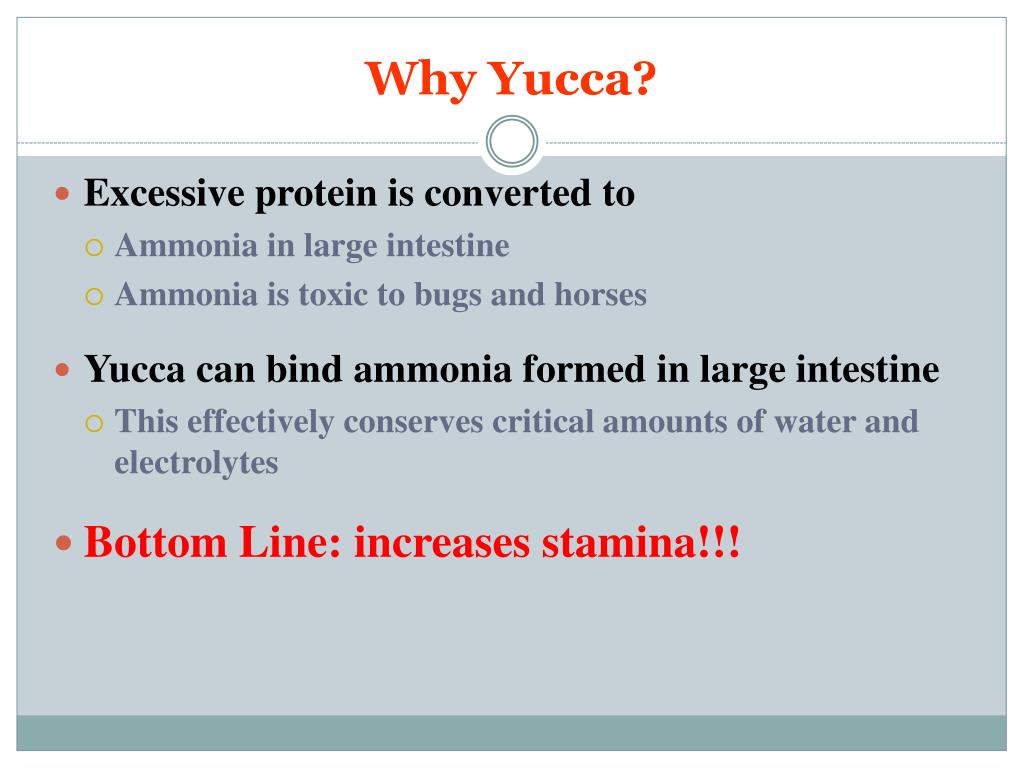 Why Yucca?

Excessive protein is converted to
Ammonia in large intestine
Ammonia is toxic to bugs and horses

Yucca can bind ammonia formed in large intestine
This effectively conserves critical amounts of water and electrolytes

Bottom Line: increases stamina!!!